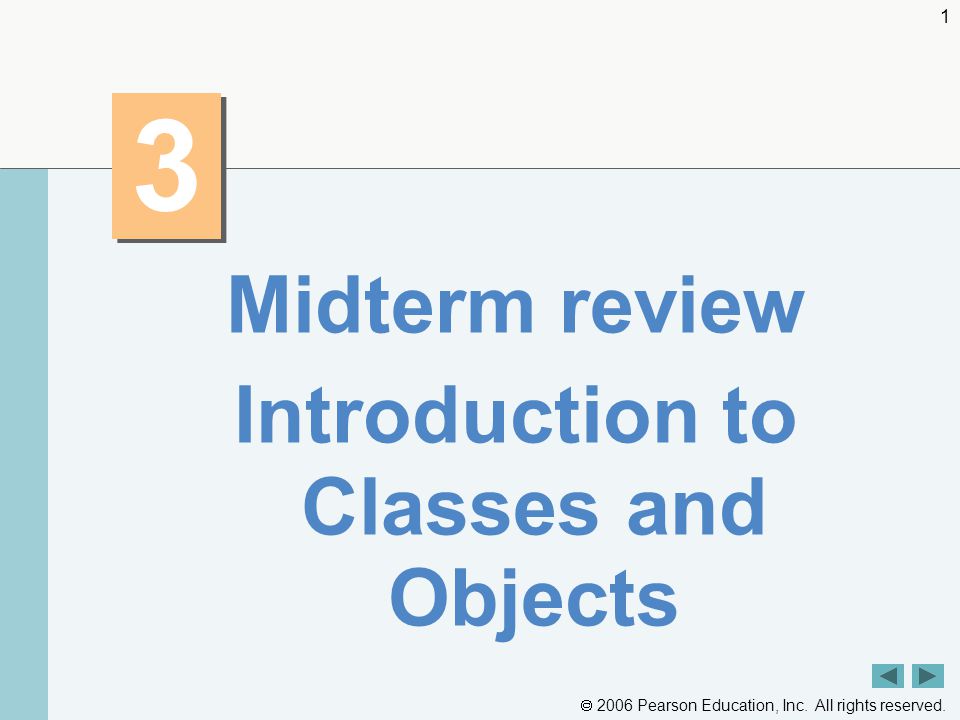 1

3

Midterm review

Introduction to Classes and Objects

© 2006 Pearson Education, Inc. All rights reserved.